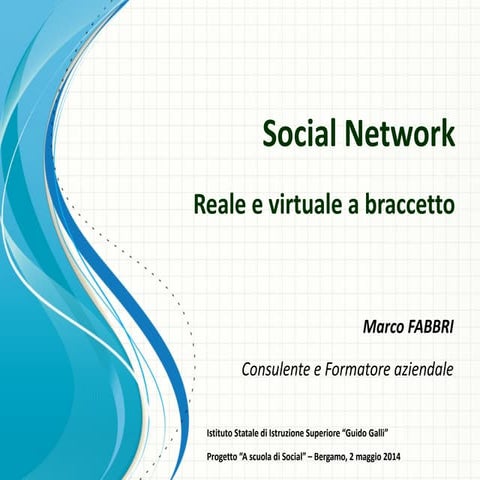 Social Network

Reale e virtuale a braccetto

Marco FABBRI

Consulente e Formatore aziendale

Istituto Statale di Istruzione Superiore "Guido Galli"

Progetto "A scuola di Social" – Bergamo, 2 maggio 2014